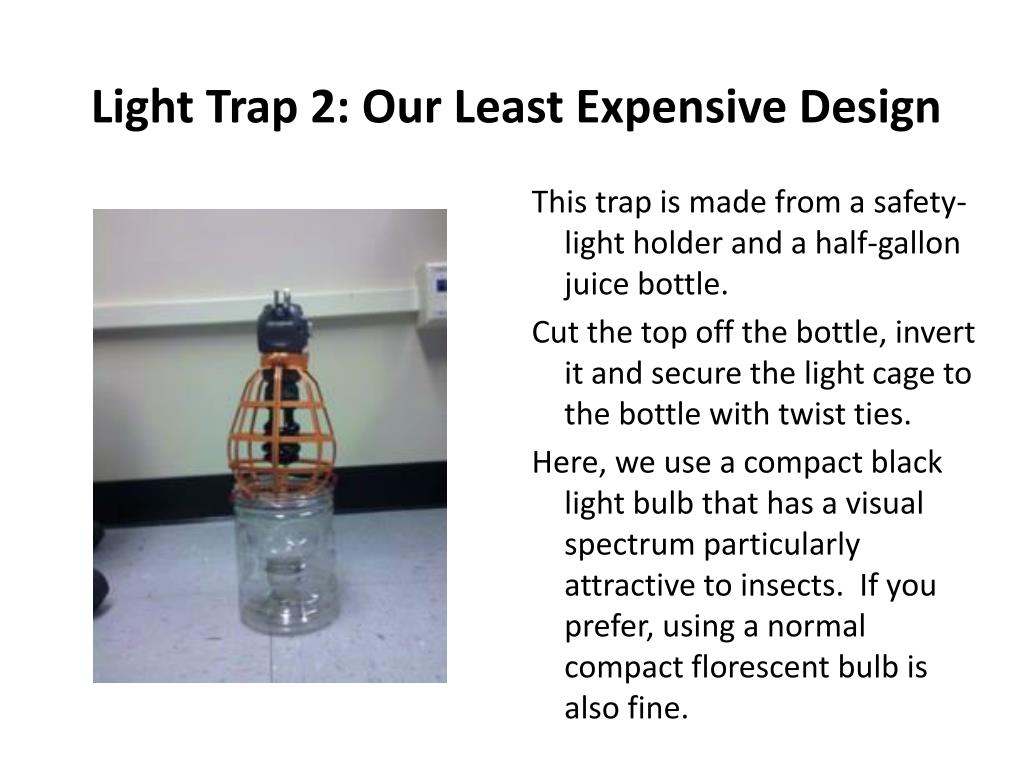 Light Trap 2: Our Least Expensive Design

This trap is made from a safety-light holder and a half-gallon juice bottle.

Cut the top off the bottle, invert it and secure the light cage to the bottle with twist ties.

Here, we use a compact black light bulb that has a visual spectrum particularly attractive to insects. If you prefer, using a normal compact florescent bulb is also fine.